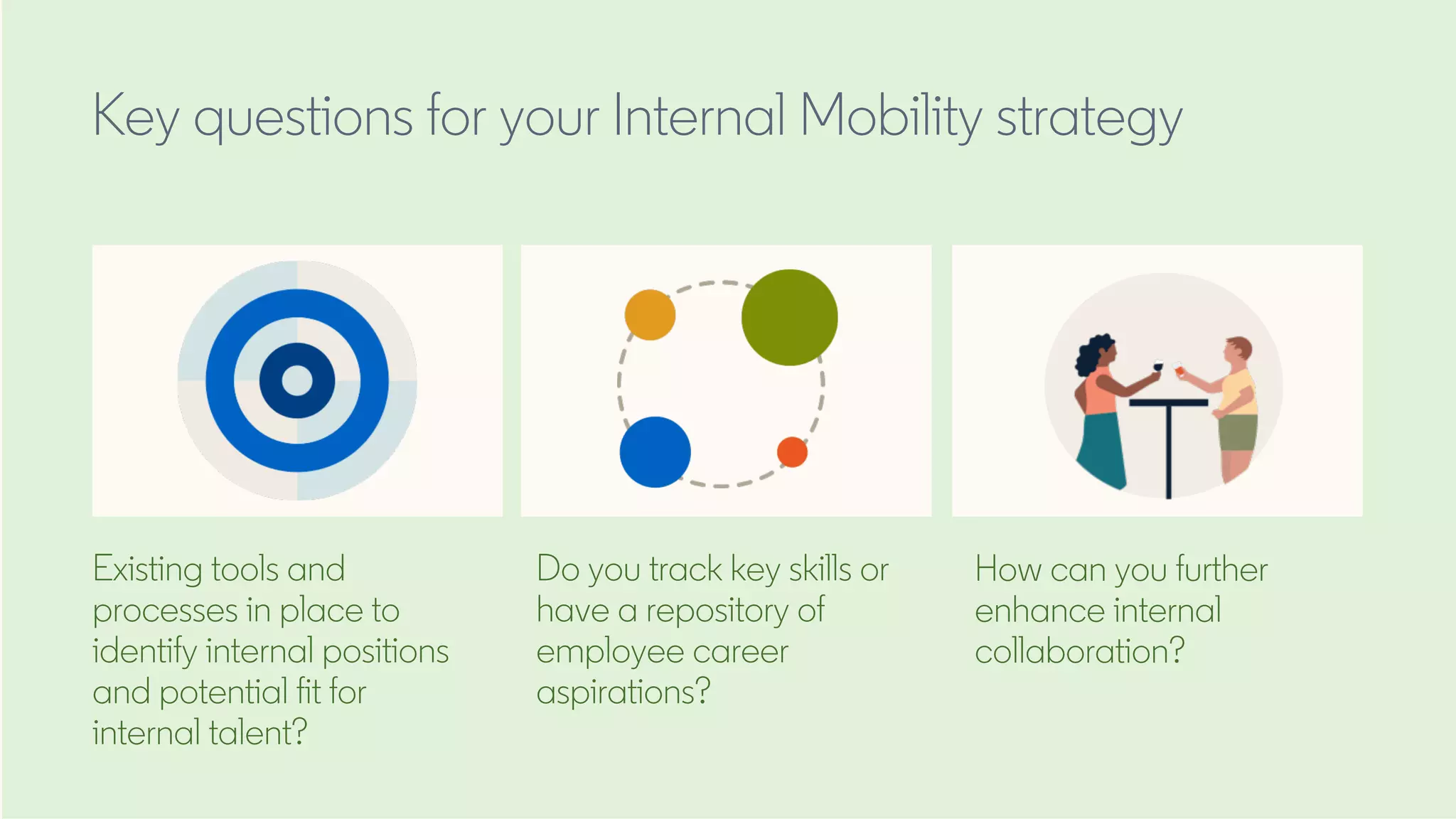 Key questions for your Internal Mobility strategy

Existing tools and processes in place to identify internal positions and potential fit for internal talent?

Do you track key skills or have a repository of employee career aspirations?

How can you further enhance internal collaboration?